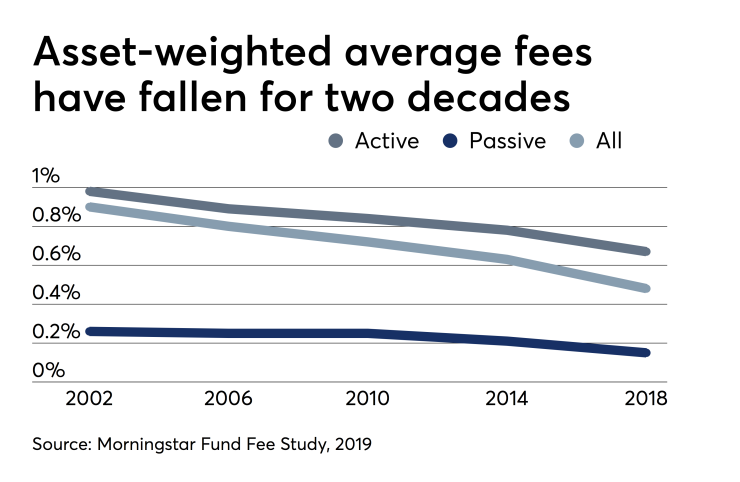 Asset-weighted average fees have fallen for two decades

Active Passive All

1%
0.8%
0.6%
0.4%
0.2%
0%

2002 2006 2010 2014 2018

Source: Morningstar Fund Fee Study, 2019